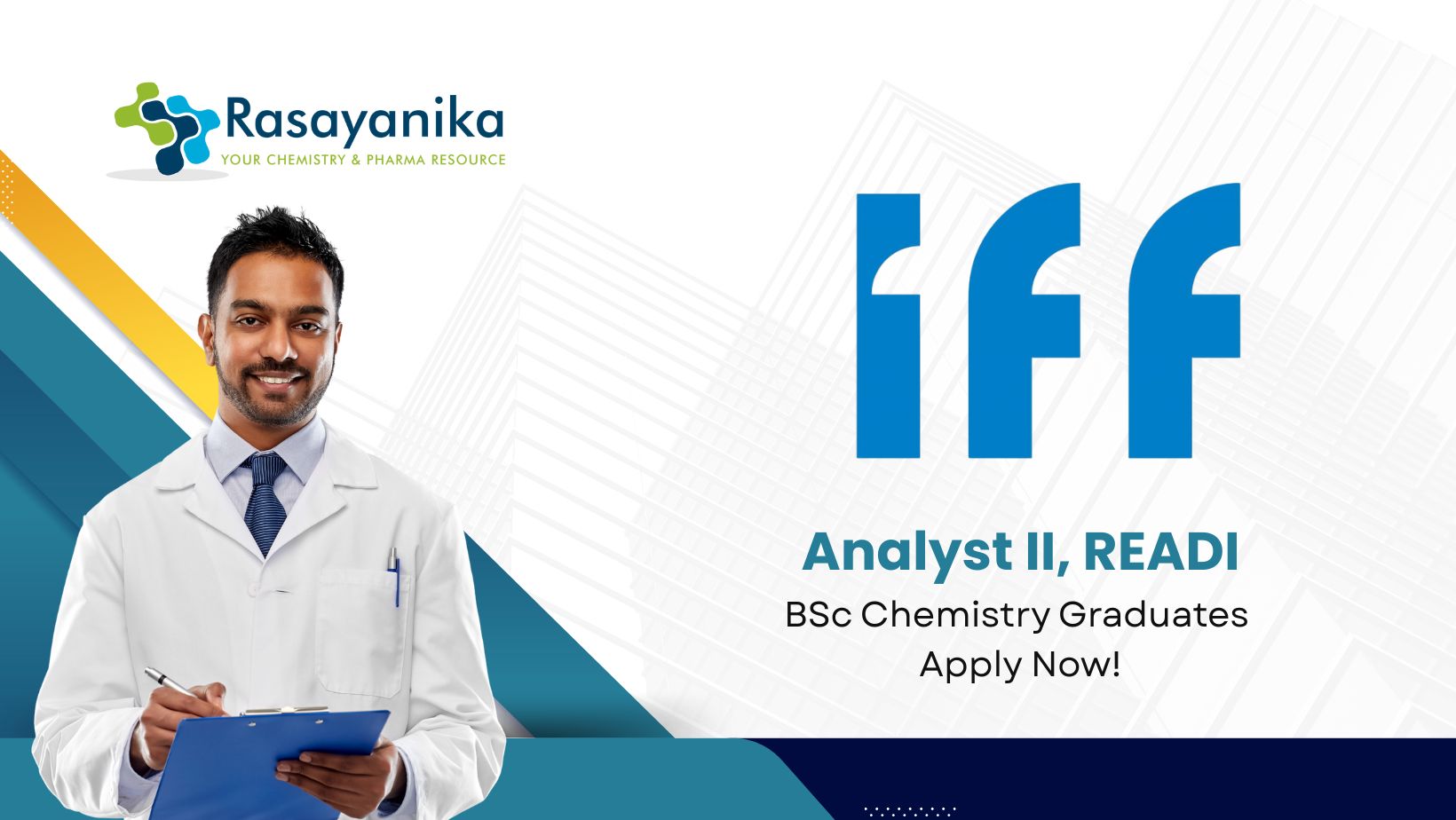 Rasayanika
YOUR CHEMISTRY & PHARMA RESOURCE

iff

Analyst II, READI
BSc Chemistry Graduates
Apply Now!